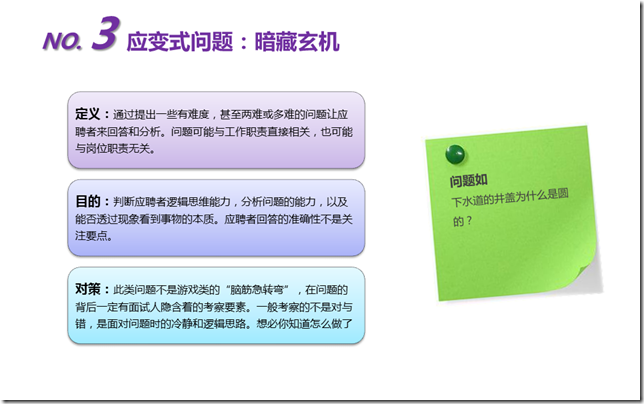 NO. 3 应变式问题：暗藏玄机

定义：通过提出一些有难度，甚至两难或多难的问题让应聘者来回答和分析。问题可能与工作职责直接相关，也可能与岗位职责无关。

目的：判断应聘者逻辑思维能力，分析问题的能力，以及能否透过现象看到事物的本质。应聘者回答的准确性不是关注要点。

对策：此类问题不是游戏类的“脑筋急转弯”，在问题的背后一定有面试人隐含着的考察要素。一般考察的不是对与错，是面对问题时的冷静和逻辑思路。想必你知道怎么做了

问题如
下水道的井盖为什么是圆的？